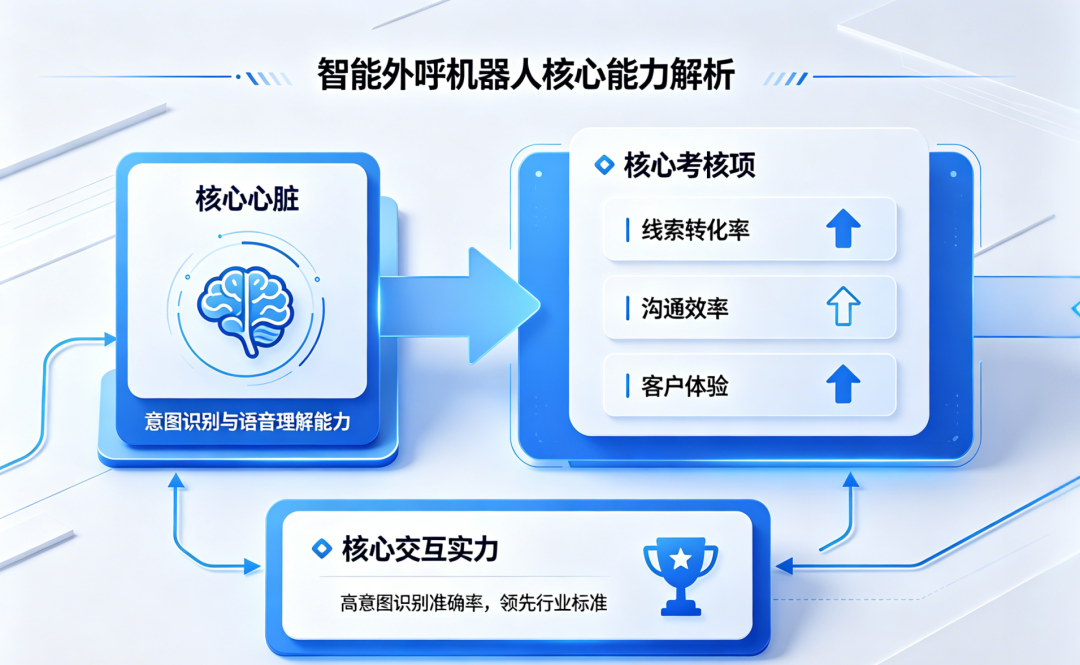 智能外呼机器人核心能力解析

核心心脏

意图识别与语音理解能力

核心考核项

线索转化率

沟通效率

客户体验

核心交互实力

高意图识别准确率，领先行业标准